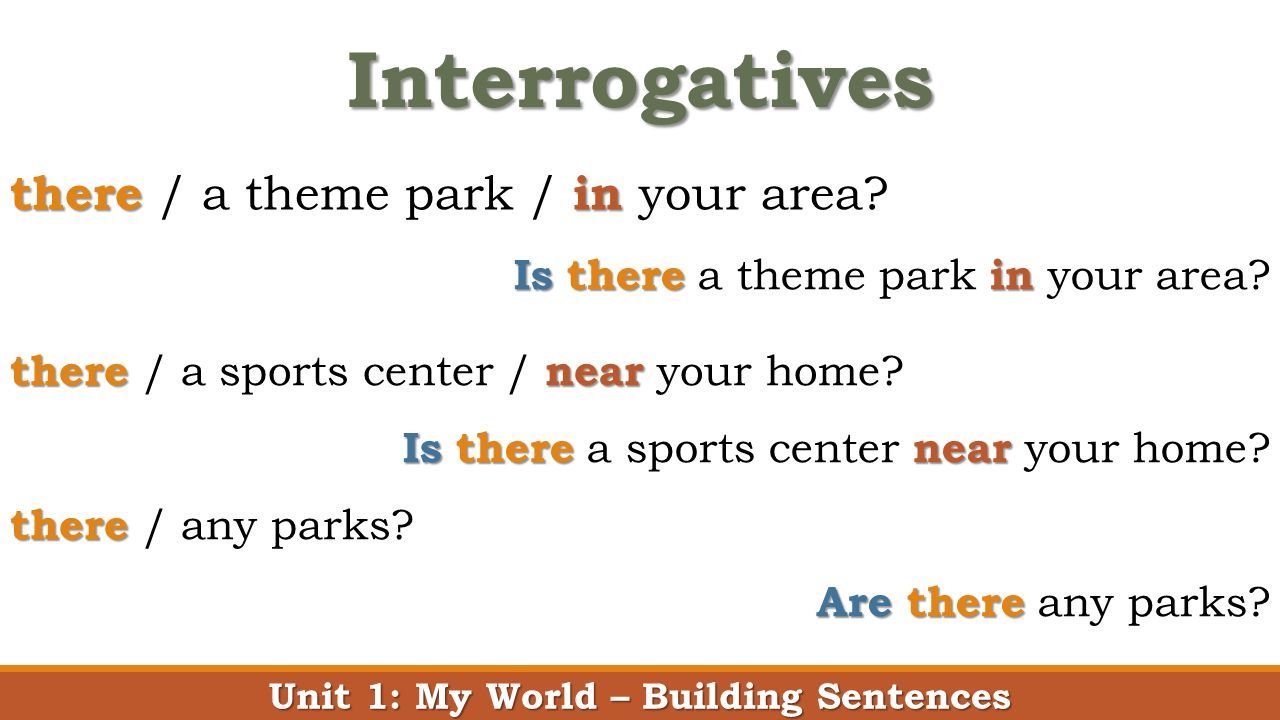 Interrogatives

there / a theme park / in your area?

Is there a theme park in your area?

there / a sports center / near your home?

Is there a sports center near your home?

there / any parks?

Are there any parks?

Unit 1: My World – Building Sentences